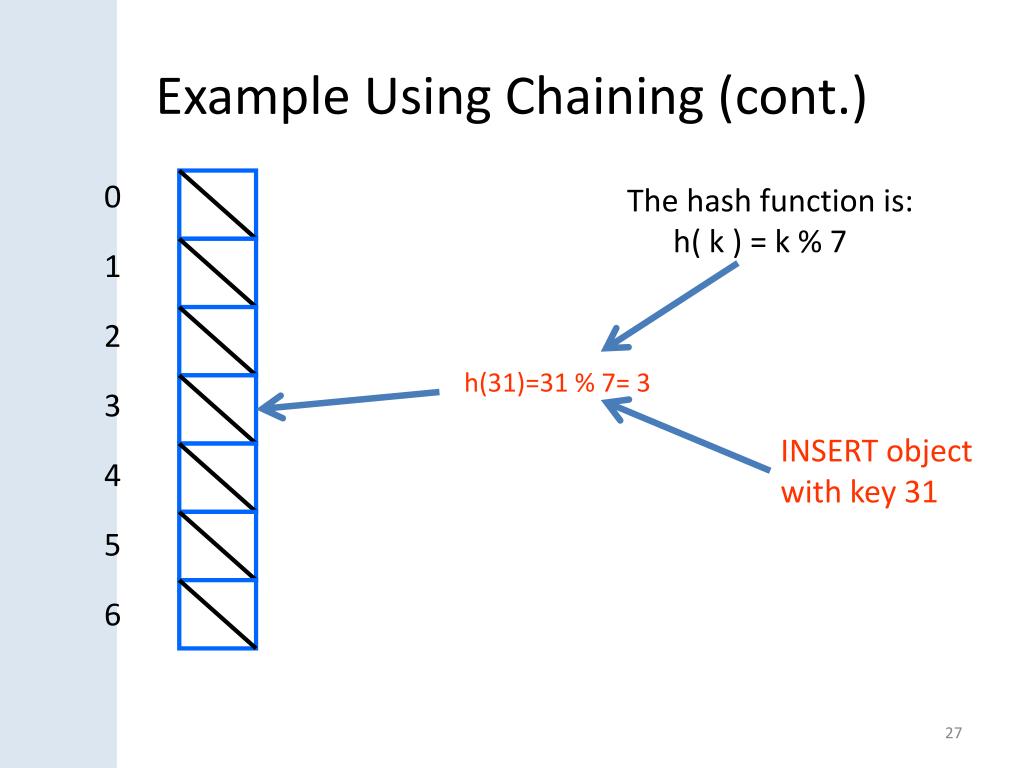 Example Using Chaining (cont.)

0
1
2
3
4
5
6

The hash function is:
h( k ) = k % 7

h(31)=31 % 7= 3

INSERT object with key 31

27